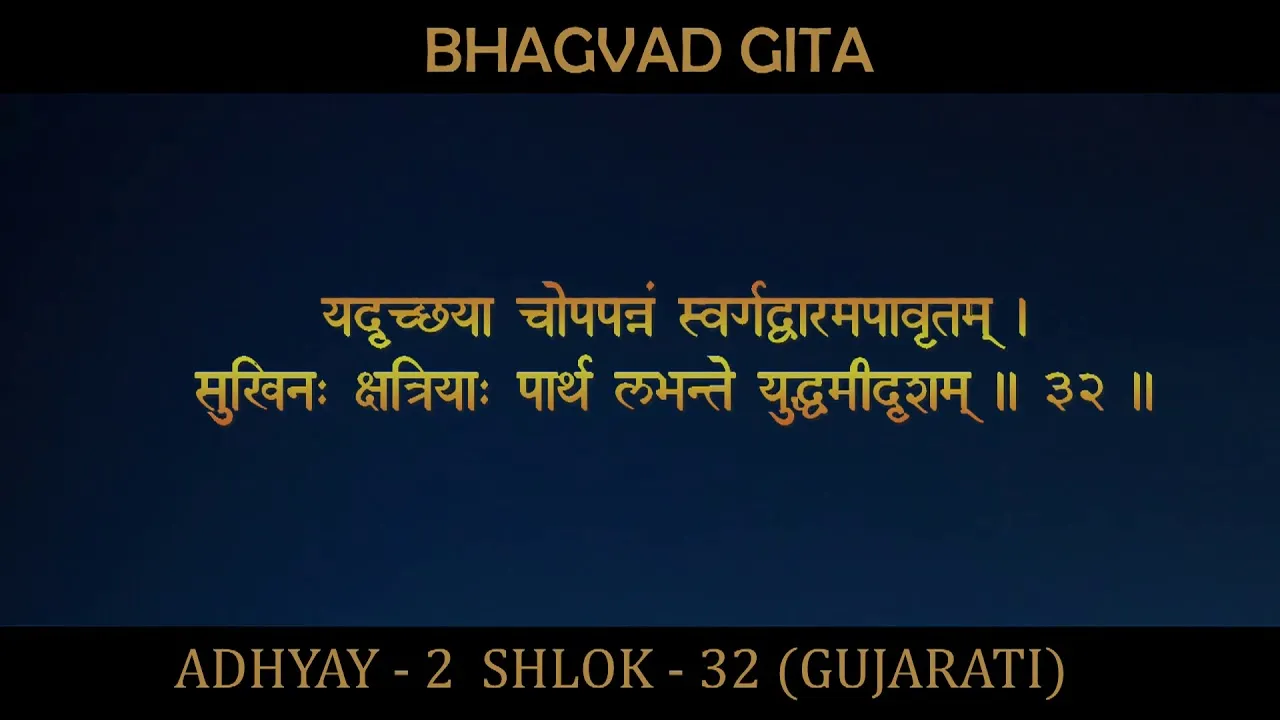 BHAGVAD GITA

यदृच्छया चोपपन्नं स्वर्गद्वारमपावृतम् ।
सुखिनः क्षत्रियाः पार्थ लभन्ते युद्धमीदृशम् ॥ ३२ ॥

ADHYAY - 2 SHLOK - 32 (GUJARATI)